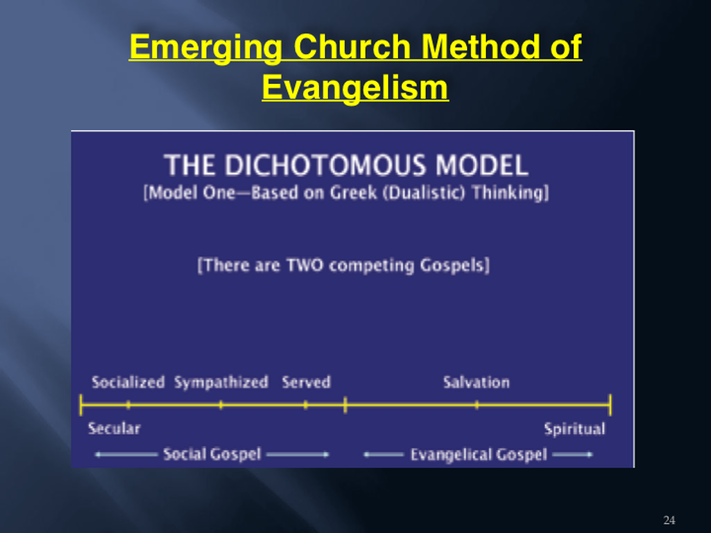 Emerging Church Method of Evangelism

THE DICHOTOMOUS MODEL
[Model One—Based on Greek (Dualistic) Thinking]

[There are TWO competing Gospels]

Socialized Sympathized Served Salvation

Secular Spiritual

Social Gospel Evangelical Gospel

24